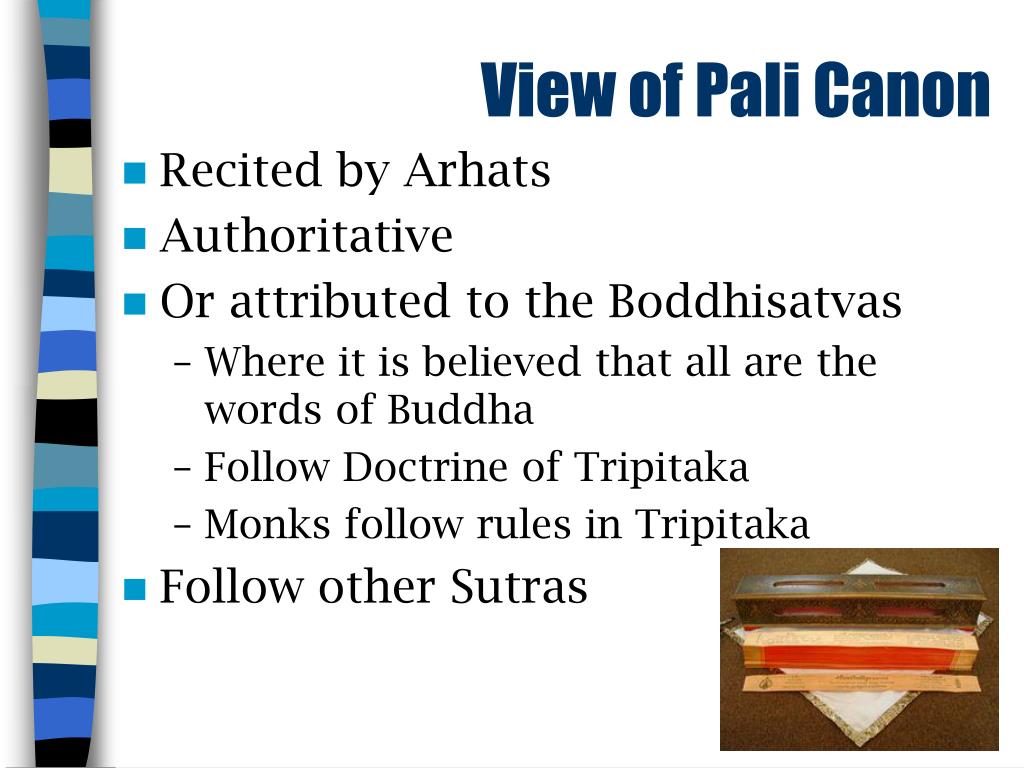 View of Pali Canon

■ Recited by Arhats
■ Authoritative
■ Or attributed to the Boddhisatvas
– Where it is believed that all are the words of Buddha
– Follow Doctrine of Tripitaka
– Monks follow rules in Tripitaka
■ Follow other Sutras